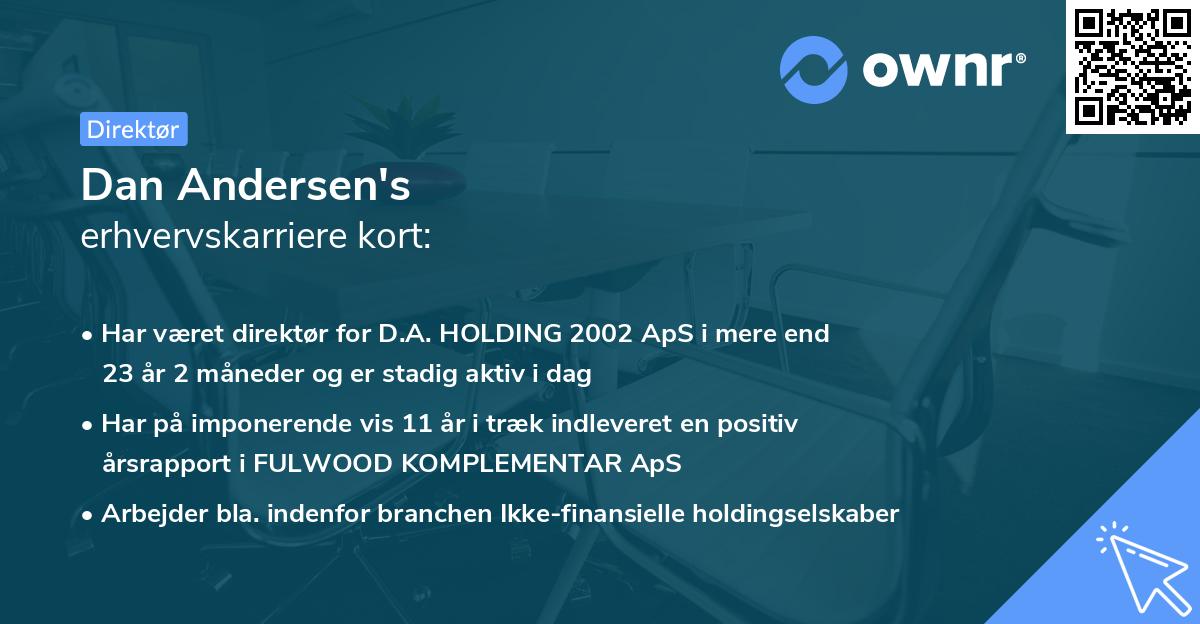 ownr®

Direktør

Dan Andersen's
erhvervskarriere kort:

• Har været direktør for D.A. HOLDING 2002 ApS i mere end 23 år 2 måneder og er stadig aktiv i dag

• Har på imponerende vis 11 år i træk indleveret en positiv årsrapport i FULWOOD KOMPLEMENTAR ApS

• Arbejder bla. indenfor branchen Ikke-finansielle holdingselskaber